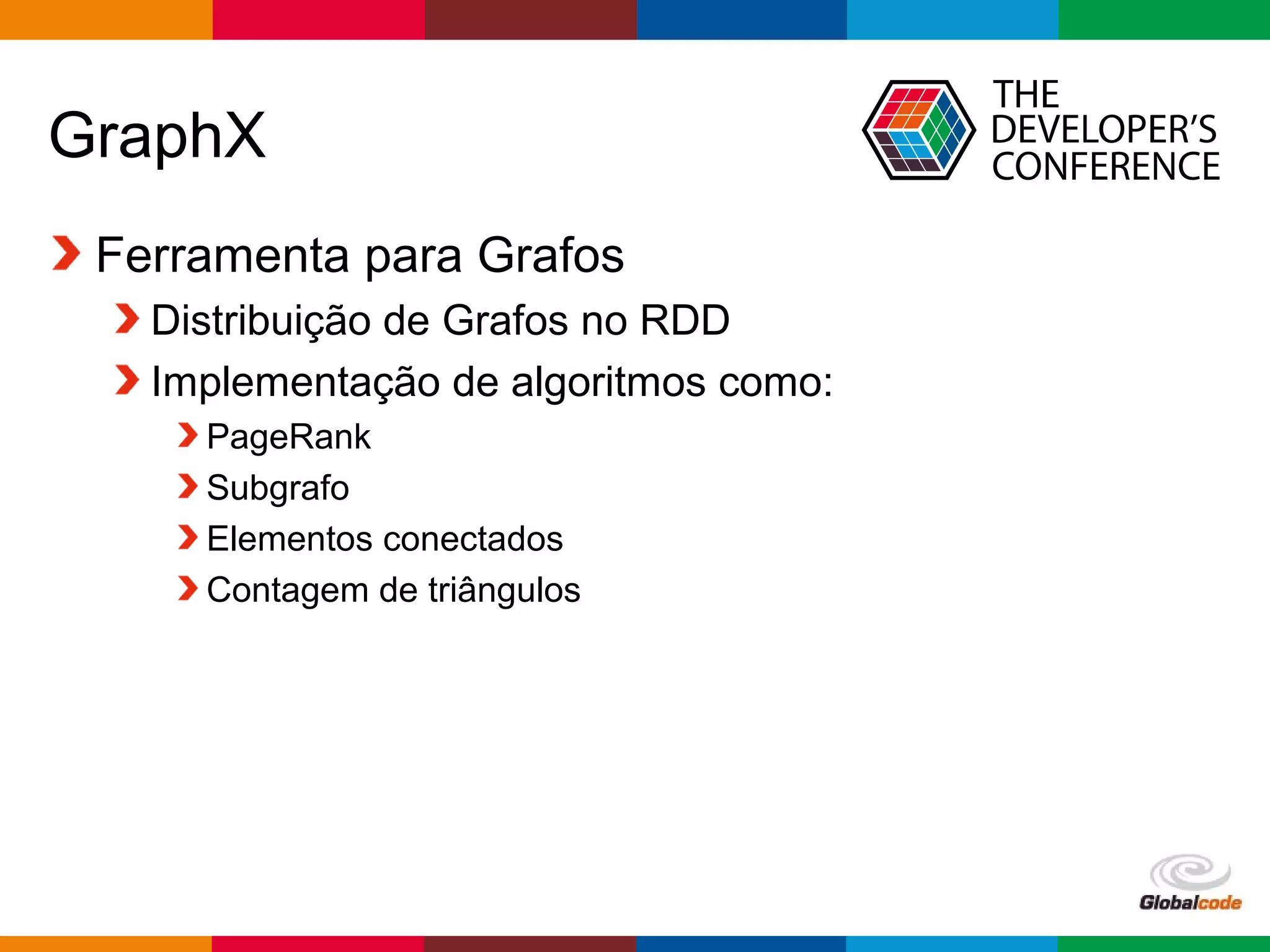 GraphX

THE DEVELOPER'S CONFERENCE

Ferramenta para Grafos

Distribuição de Grafos no RDD

Implementação de algoritmos como:

PageRank

Subgrafo

Elementos conectados

Contagem de triângulos

Globalcode